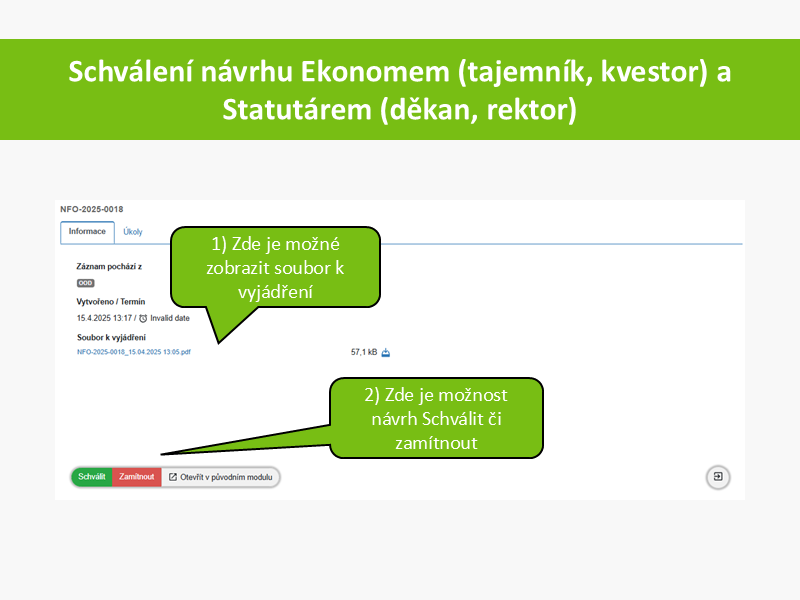 Schválení návrhu Ekonomem (tajemník, kvestor) a Statutárem (děkan, rektor)

NFO-2025-0018

Informace

Úkoly

1) Zde je možné zobrazit soubor k vyjádření

Záznam pochází z

OOD

Vytvořeno / Termín

15.4.2025 13:17 / Invalid date

Soubor k vyjádření

NFO-2025-0018_15.04.2025 13:05.pdf

57,1 kB

2) Zde je možnost návrh Schválit či zamítnout

Schválit

Zamítnout

Otevřít v původním modulu